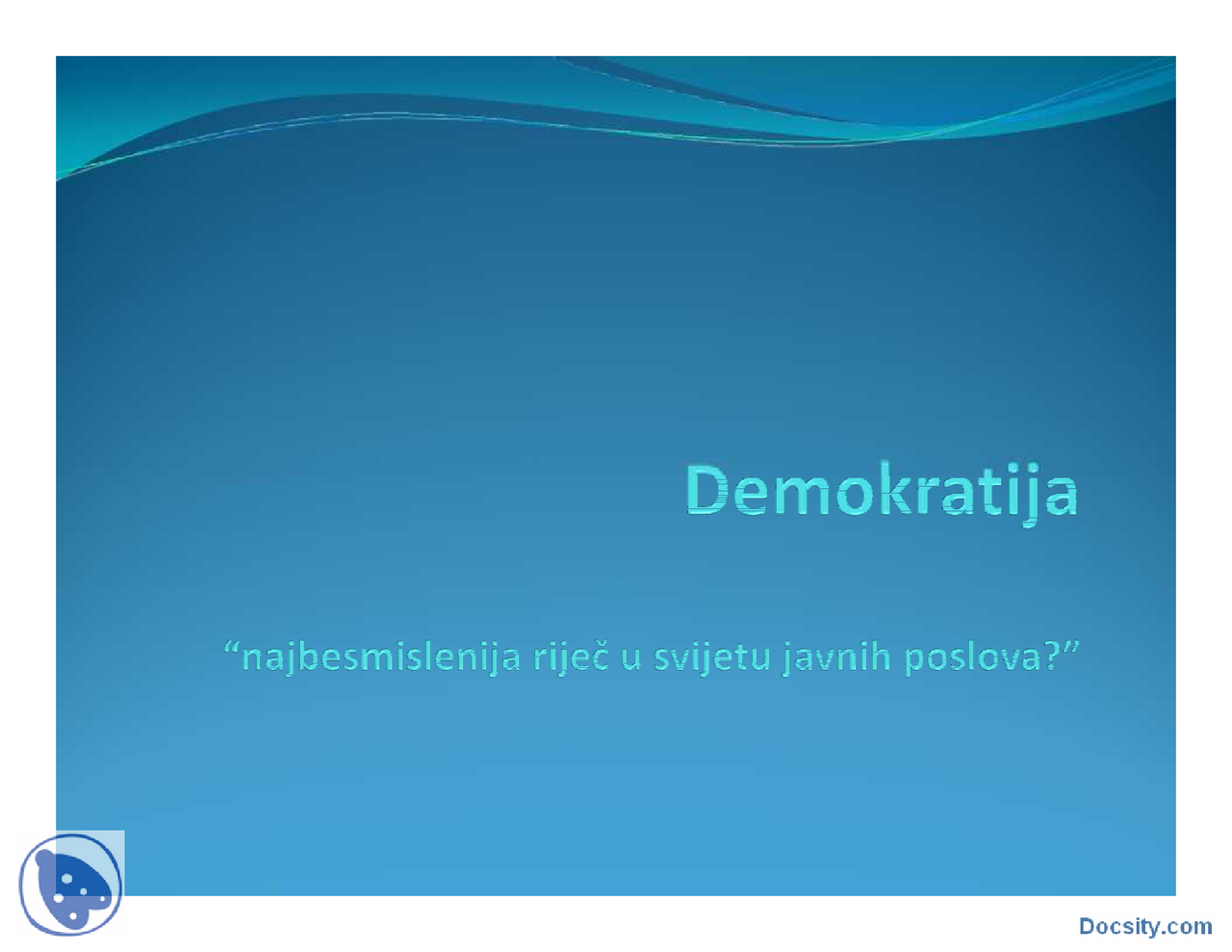 Demokratija

“najbesmislenija riječ u svijetu javnih poslova?”

Docsity.com